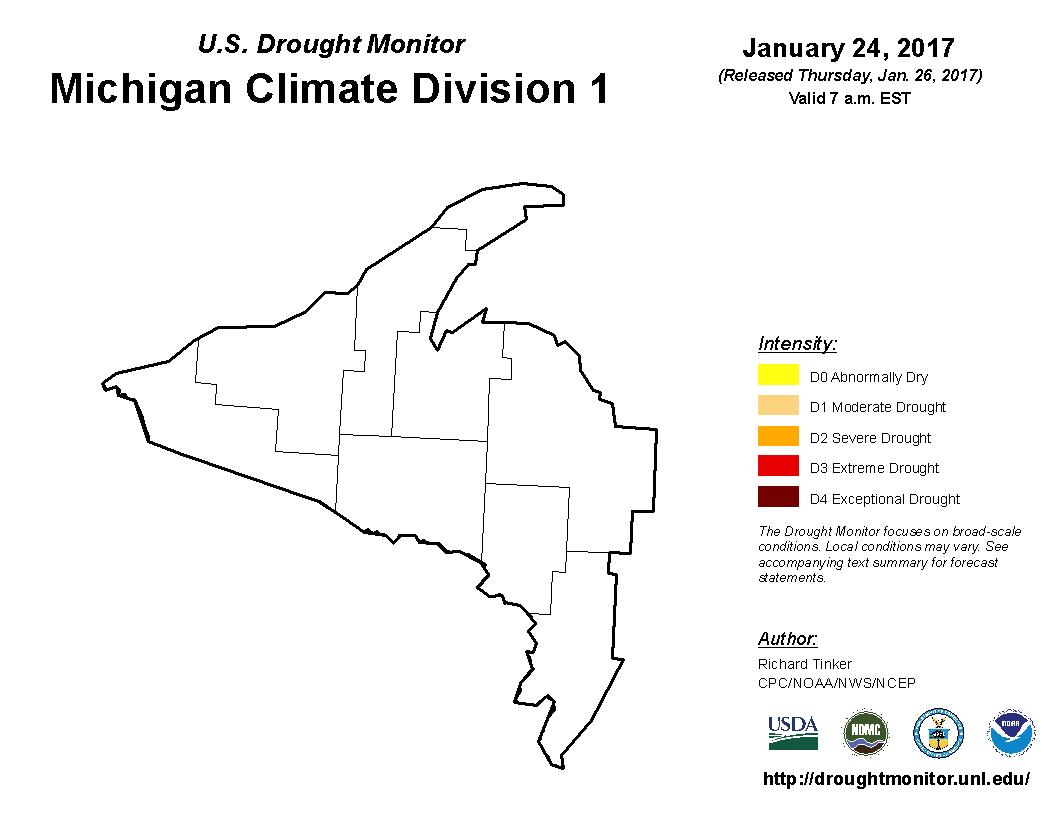 U.S. Drought Monitor
Michigan Climate Division 1

January 24, 2017
(Released Thursday, Jan. 26, 2017)
Valid 7 a.m. EST

Intensity:
D0 Abnormally Dry
D1 Moderate Drought
D2 Severe Drought
D3 Extreme Drought
D4 Exceptional Drought

The Drought Monitor focuses on broad-scale conditions. Local conditions may vary. See accompanying text summary for forecast statements.

Author:
Richard Tinker
CPC/NOAA/NWS/NCEP

USDA
NDMC
NOAA

http://droughtmonitor.unl.edu/